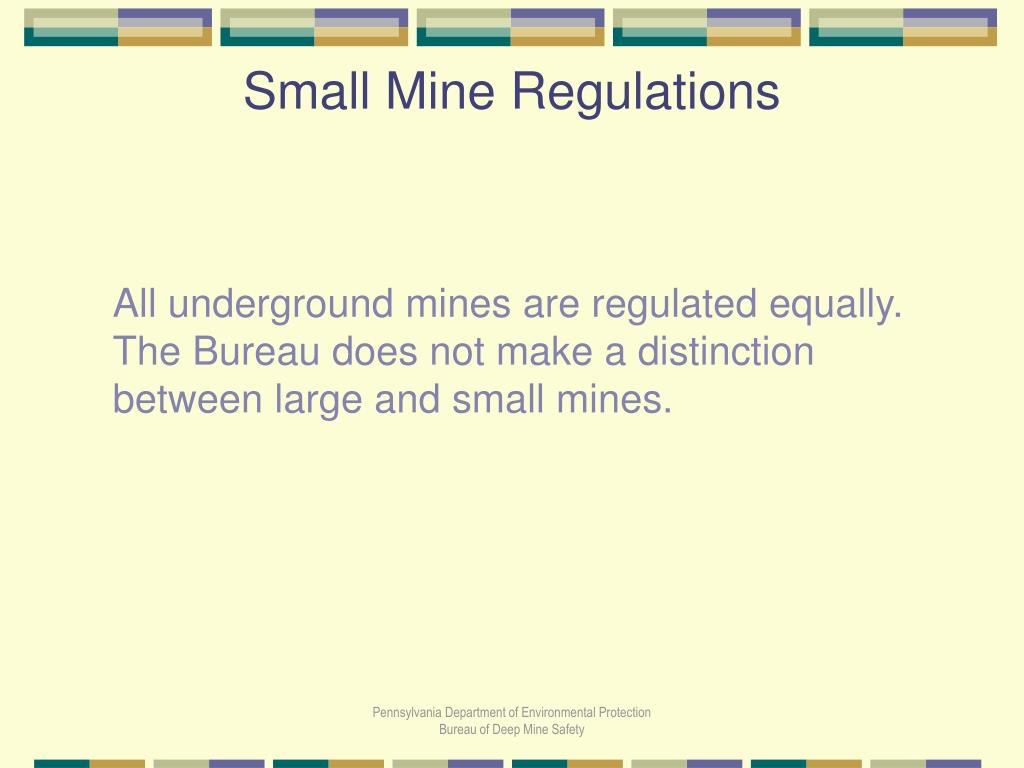 Small Mine Regulations

All underground mines are regulated equally. The Bureau does not make a distinction between large and small mines.

Pennsylvania Department of Environmental Protection
Bureau of Deep Mine Safety